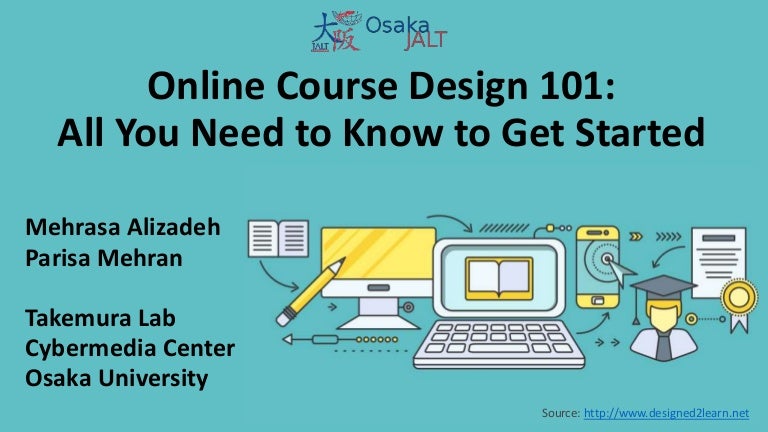 大阪 JALT Osaka JALT

Online Course Design 101:
All You Need to Know to Get Started

Mehrasa Alizadeh
Parisa Mehran

Takemura Lab
Cybermedia Center
Osaka University

Source: http://www.designed2learn.net